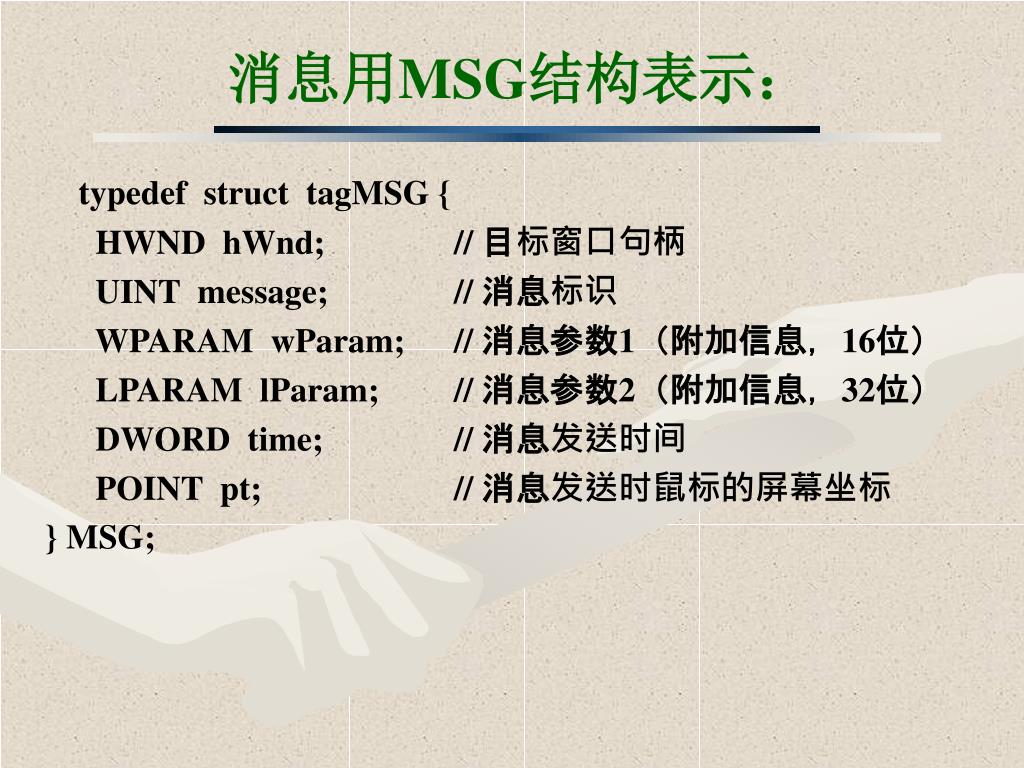 消息用MSG结构表示：

typedef struct tagMSG {
HWND hWnd; // 目标窗口句柄
UINT message; // 消息标识
WPARAM wParam; // 消息参数1（附加信息，16位）
LPARAM lParam; // 消息参数2（附加信息，32位）
DWORD time; // 消息发送时间
POINT pt; // 消息发送时鼠标的屏幕坐标
} MSG;